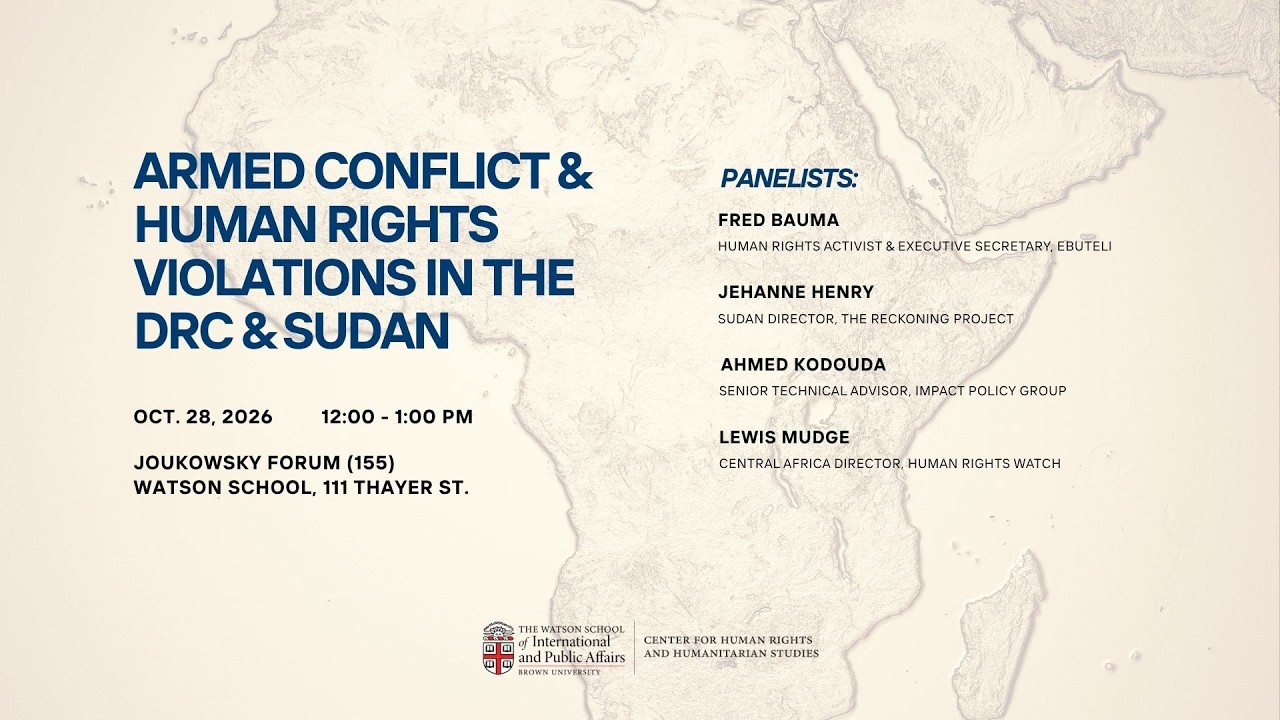 ARMED CONFLICT & HUMAN RIGHTS VIOLATIONS IN THE DRC & SUDAN

OCT. 28, 2026 12:00 - 1:00 PM

JOUKOWSKY FORUM (155)
WATSON SCHOOL, 111 THAYER ST.

PANELISTS:

FRED BAUMA
HUMAN RIGHTS ACTIVIST & EXECUTIVE SECRETARY, EBUTELI

JEHANNE HENRY
SUDAN DIRECTOR, THE RECKONING PROJECT

AHMED KODOUDA
SENIOR TECHNICAL ADVISOR, IMPACT POLICY GROUP

LEWIS MUDGE
CENTRAL AFRICA DIRECTOR, HUMAN RIGHTS WATCH

THE WATSON SCHOOL of International and Public Affairs
BROWN UNIVERSITY

CENTER FOR HUMAN RIGHTS AND HUMANITARIAN STUDIES